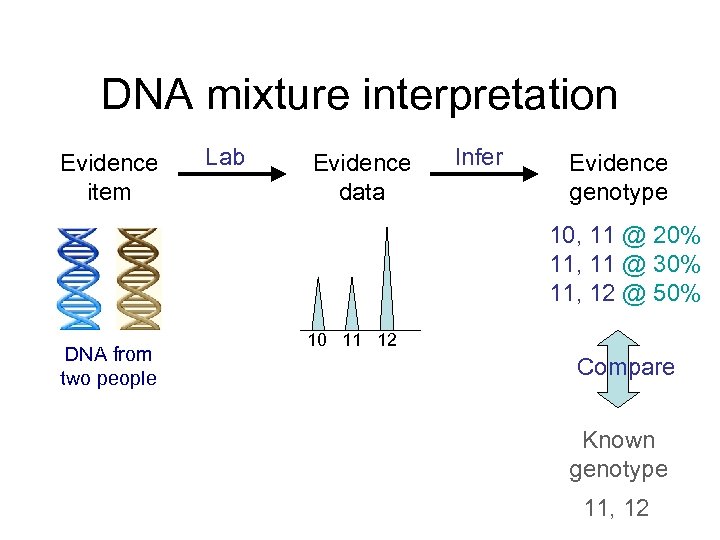 DNA mixture interpretation

Evidence item

Lab

Evidence data

Infer

Evidence genotype

DNA from two people

10 11 12

10, 11 @ 20%
11, 11 @ 30%
11, 12 @ 50%

Compare

Known genotype

11, 12